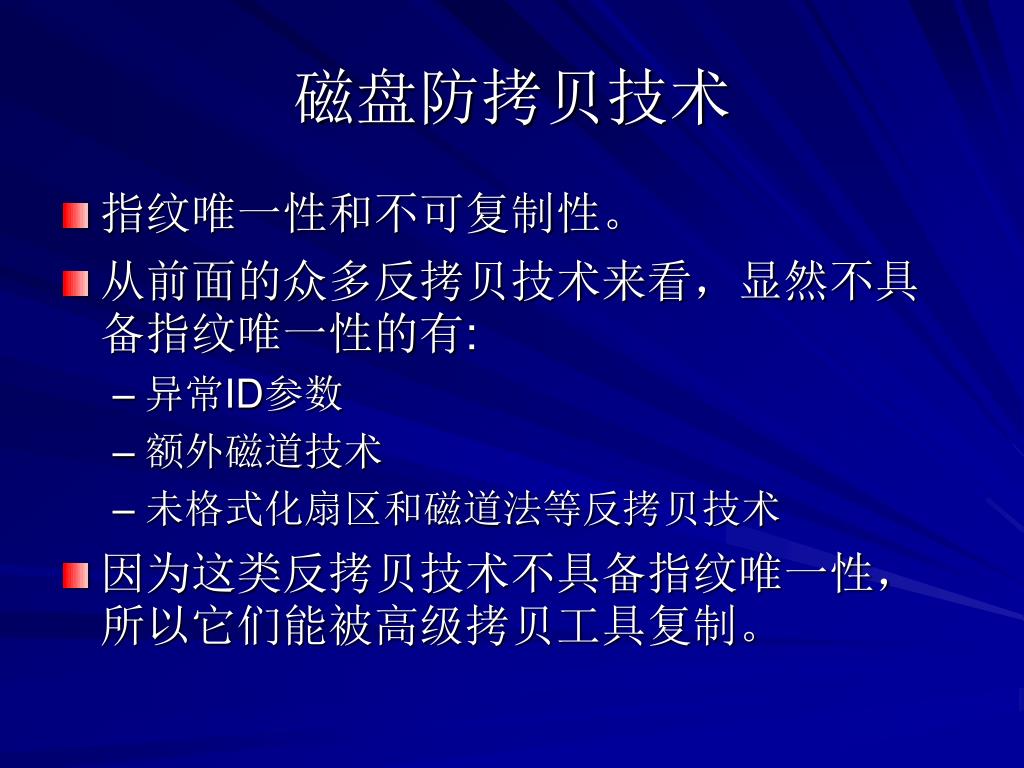 磁盘防拷贝技术

指纹唯一性和不可复制性。

从前面的众多反拷贝技术来看，显然不具备指纹唯一性的有:

– 异常ID参数

– 额外磁道技术

– 未格式化扇区和磁道法等反拷贝技术

因为这类反拷贝技术不具备指纹唯一性，所以它们能被高级拷贝工具复制。